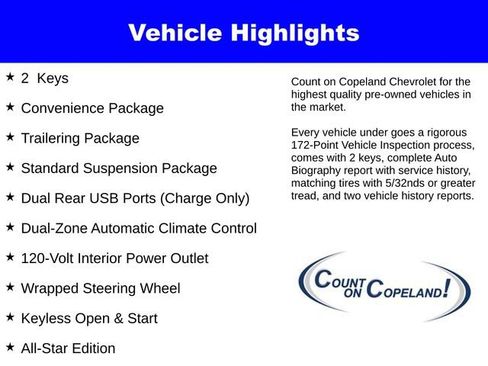 Vehicle Highlights

★ 2 Keys

★ Convenience Package

★ Trailering Package

★ Standard Suspension Package

★ Dual Rear USB Ports (Charge Only)

★ Dual-Zone Automatic Climate Control

★ 120-Volt Interior Power Outlet

★ Wrapped Steering Wheel

★ Keyless Open & Start

★ All-Star Edition

Count on Copeland Chevrolet for the highest quality pre-owned vehicles in the market.

Every vehicle under goes a rigorous 172-Point Vehicle Inspection process, comes with 2 keys, complete Auto Biography report with service history, matching tires with 5/32nds or greater tread, and two vehicle history reports.

COUNT ON COPELAND!